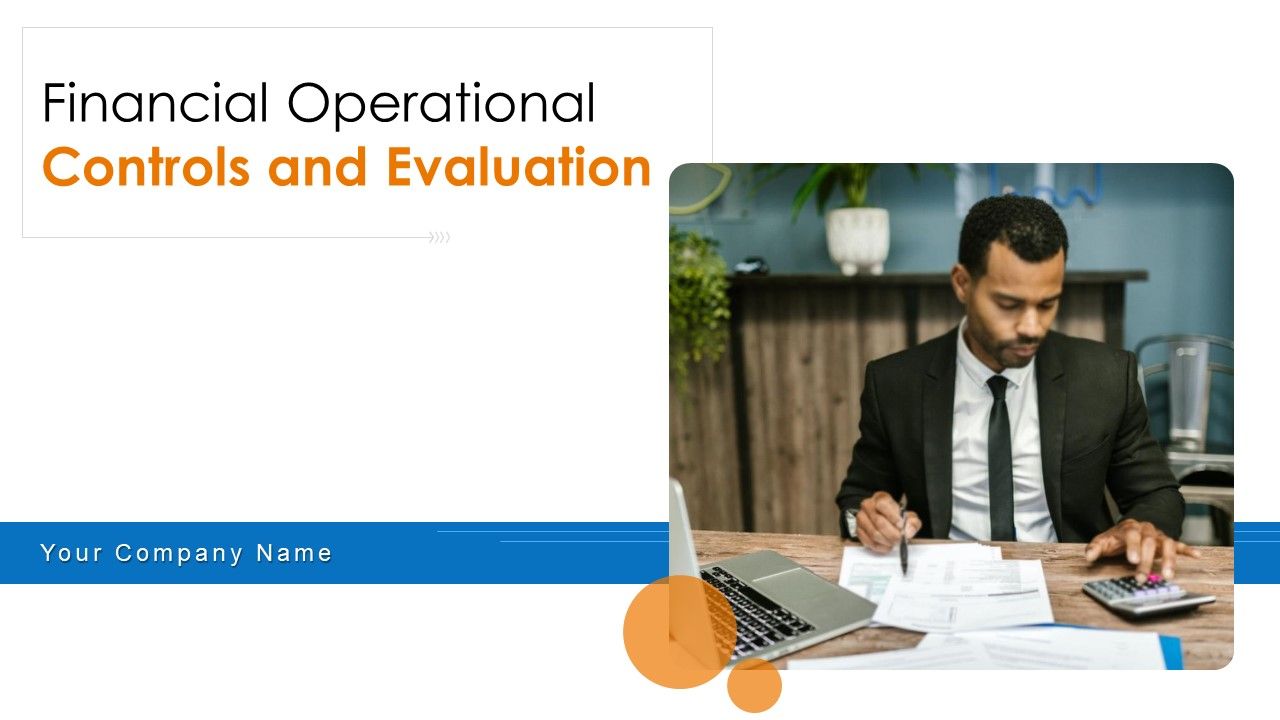 Financial Operational
Controls and Evaluation

Your Company Name